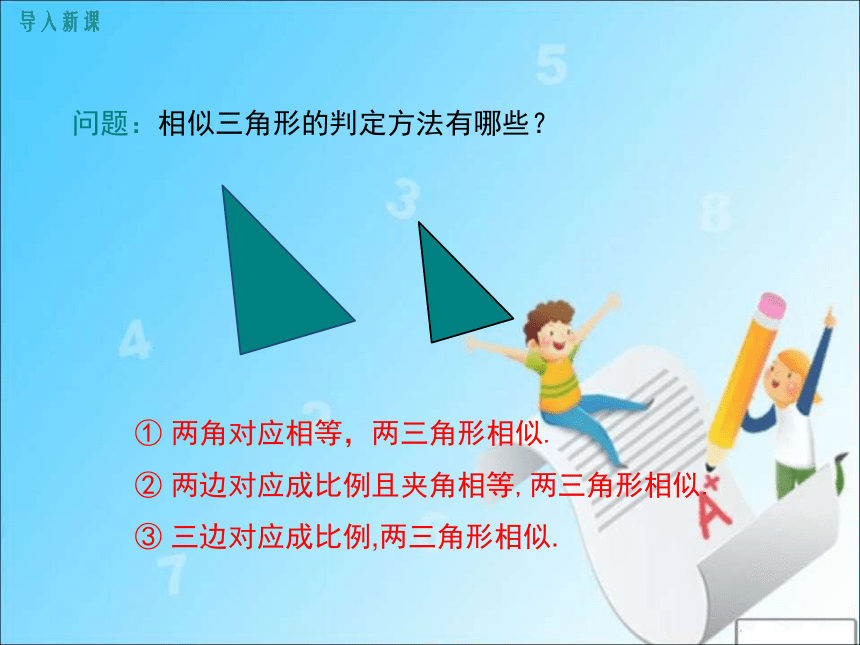 导入新课

问题：相似三角形的判定方法有哪些？

① 两角对应相等，两三角形相似.

② 两边对应成比例且夹角相等,两三角形相似.

③ 三边对应成比例,两三角形相似.